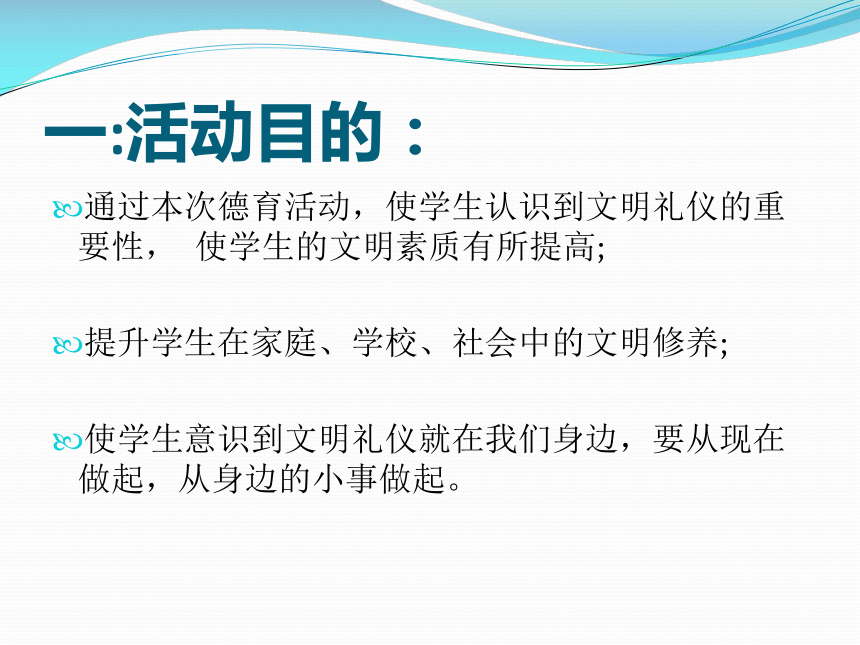 一:活动目的：

通过本次德育活动，使学生认识到文明礼仪的重要性，  使学生的文明素质有所提高;

提升学生在家庭、学校、社会中的文明修养;

使学生意识到文明礼仪就在我们身边，要从现在做起，从身边的小事做起。